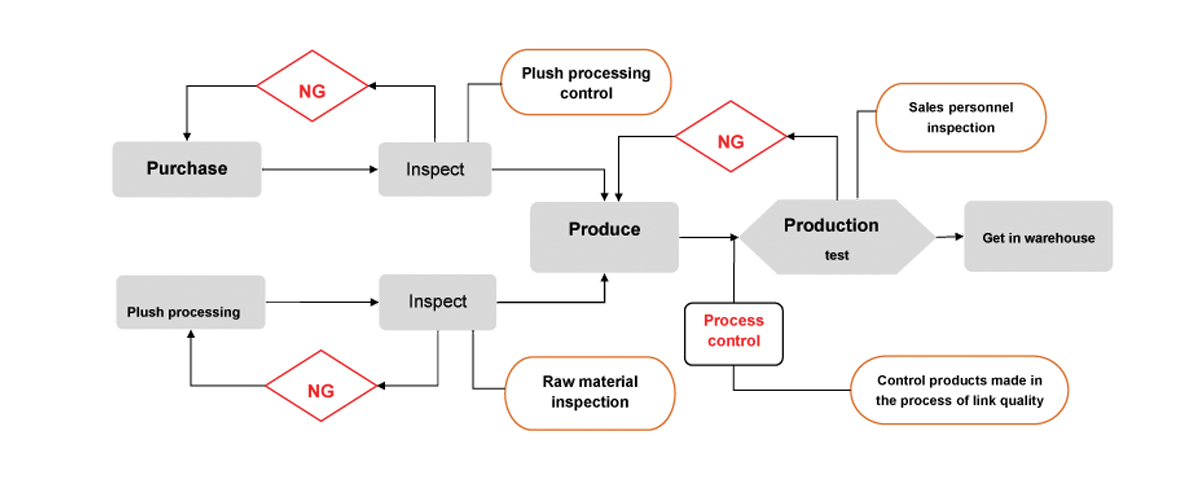 NG

Plush processing control

Purchase

Inspect

NG

Sales personnel inspection

Produce

Production test

Get in warehouse

Plush processing

Inspect

Process control

NG

Raw material inspection

Control products made in the process of link quality